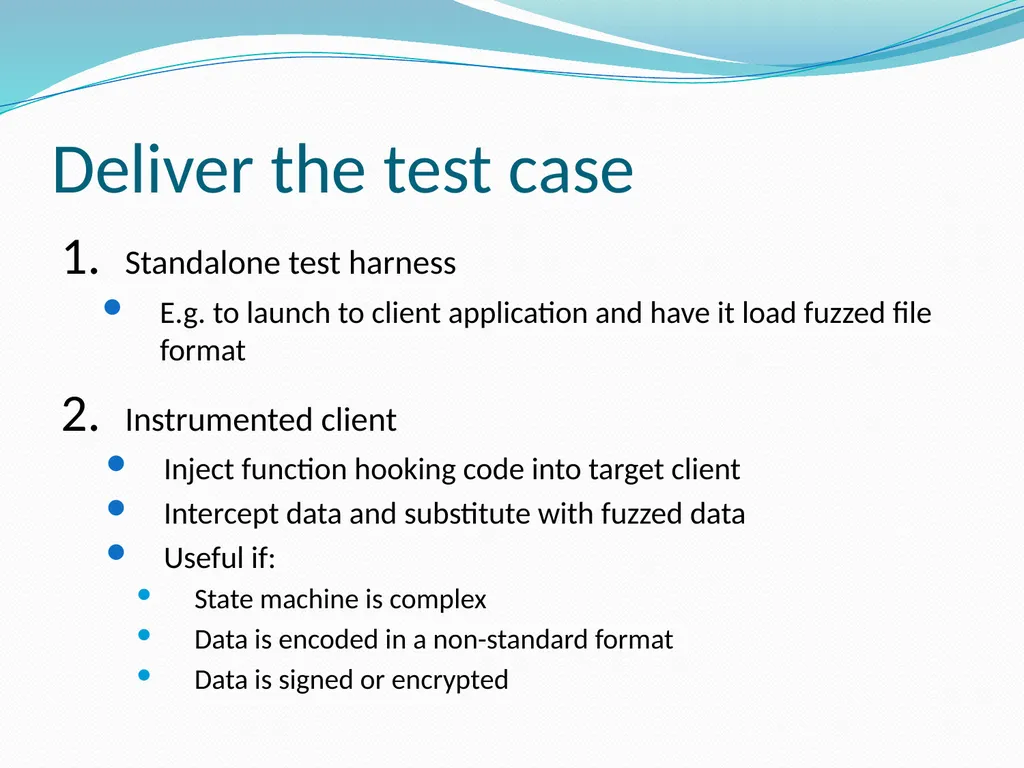 Deliver the test case

1. Standalone test harness

- E.g. to launch to client application and have it load fuzzed file format

2. Instrumented client

- Inject function hooking code into target client
- Intercept data and substitute with fuzzed data
- Useful if:
  - State machine is complex
  - Data is encoded in a non-standard format
  - Data is signed or encrypted